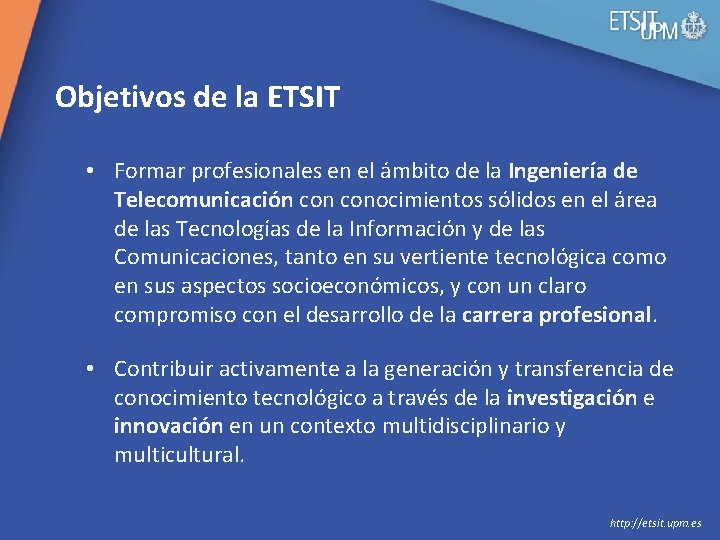 ETSIT UPM

Objetivos de la ETSIT

• Formar profesionales en el ámbito de la Ingeniería de Telecomunicación con conocimientos sólidos en el área de las Tecnologías de la Información y de las Comunicaciones, tanto en su vertiente tecnológica como en sus aspectos socioeconómicos, y con un claro compromiso con el desarrollo de la carrera profesional.

• Contribuir activamente a la generación y transferencia de conocimiento tecnológico a través de la investigación e innovación en un contexto multidisciplinario y multicultural.

http://etsit.upm.es